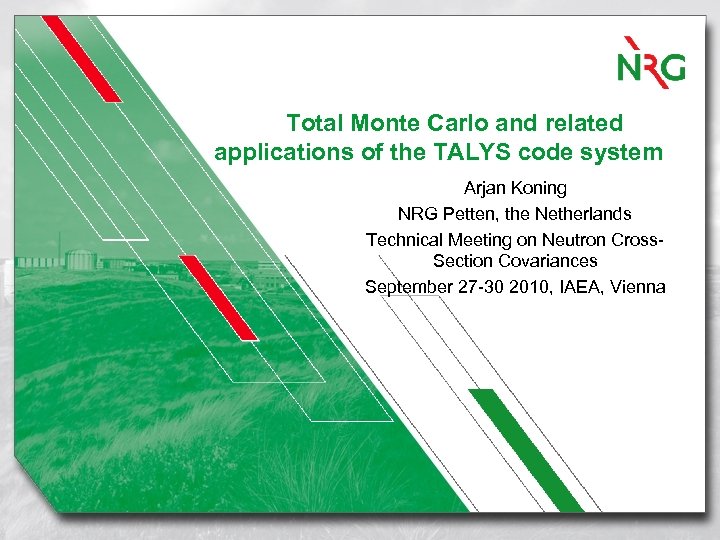 NRG

Total Monte Carlo and related applications of the TALYS code system

Arjan Koning

NRG Petten, the Netherlands

Technical Meeting on Neutron Cross-Section Covariances

September 27-30 2010, IAEA, Vienna